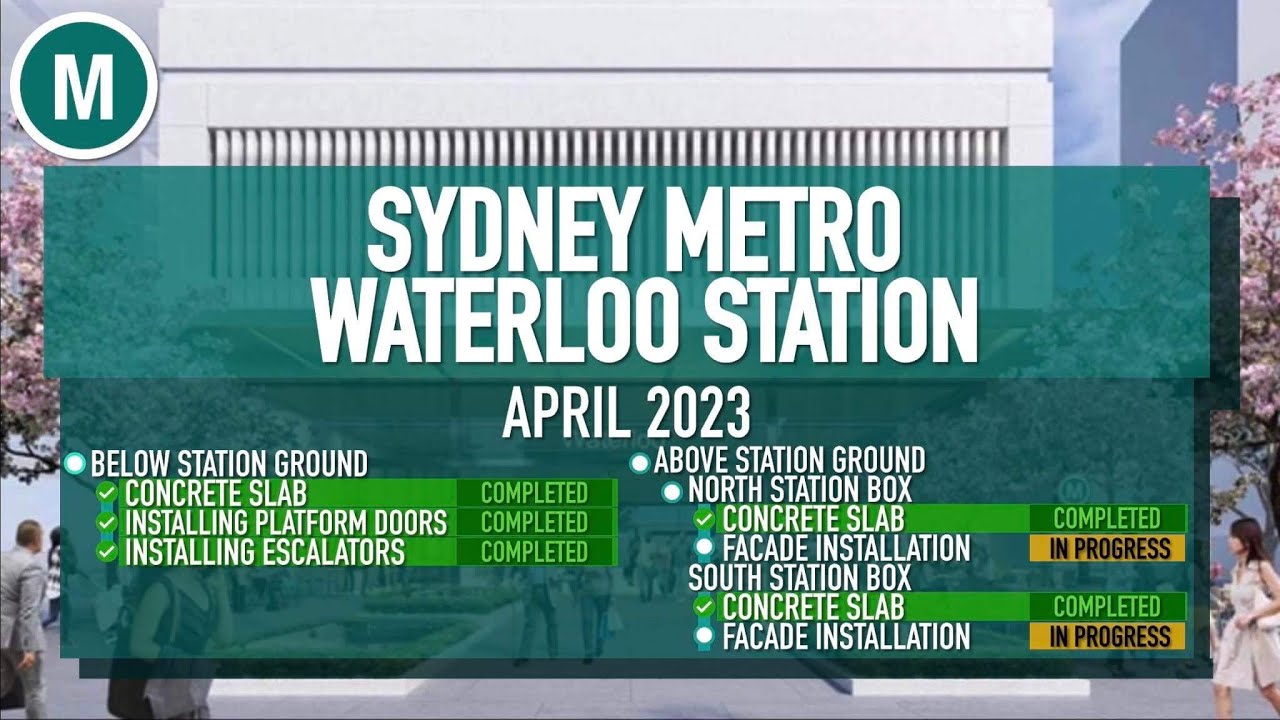 M

SYDNEY METRO
WATERLOO STATION

APRIL 2023

BELOW STATION GROUND
CONCRETE SLAB COMPLETED
INSTALLING PLATFORM DOORS COMPLETED
INSTALLING ESCALATORS COMPLETED

ABOVE STATION GROUND
NORTH STATION BOX
CONCRETE SLAB COMPLETED
FACADE INSTALLATION IN PROGRESS
SOUTH STATION BOX
CONCRETE SLAB COMPLETED
FACADE INSTALLATION IN PROGRESS